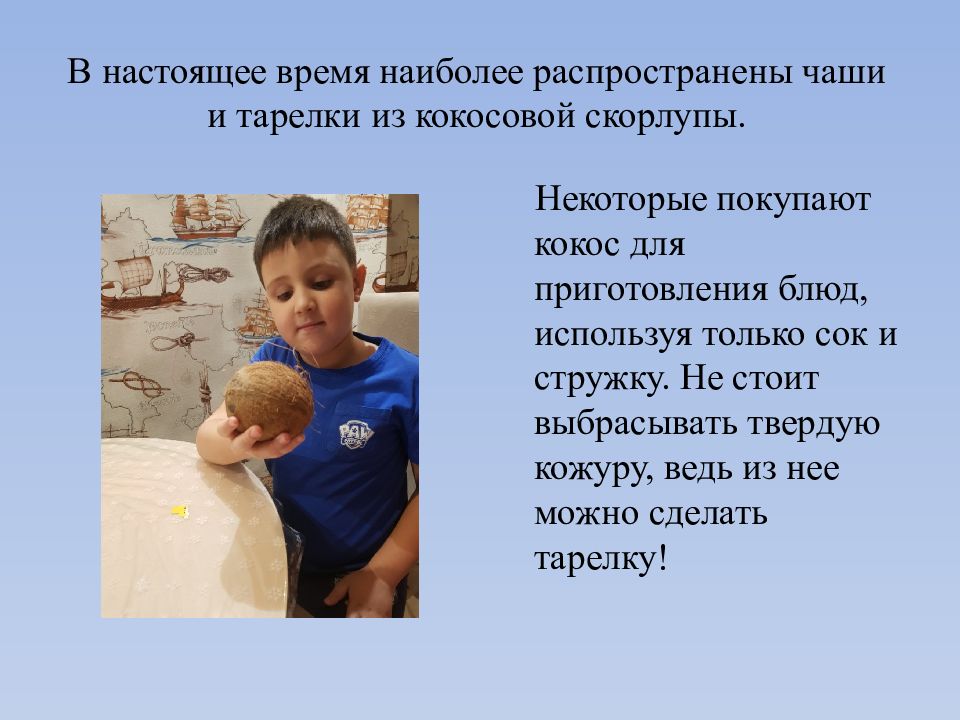 В настоящее время наиболее распространены чаши и тарелки из кокосовой скорлупы.

Некоторые покупают кокос для приготовления блюд, используя только сок и стружку. Не стоит выбрасывать твердую кожуру, ведь из нее можно сделать тарелку!